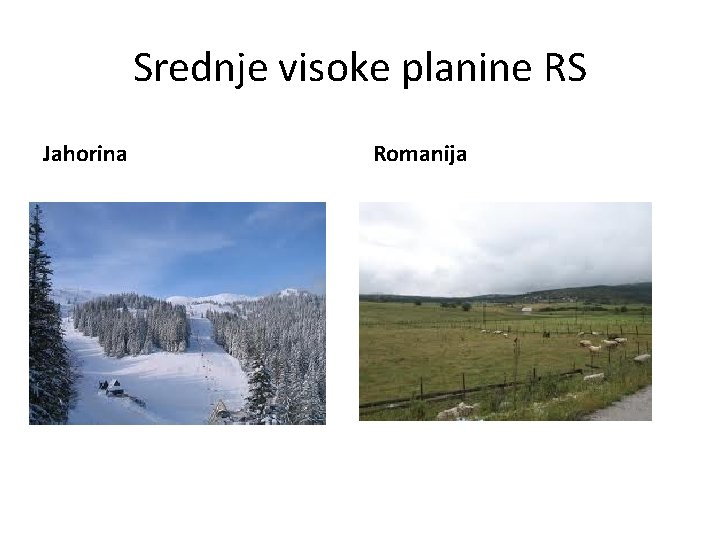 Srednje visoke planine RS

Jahorina

Romanija